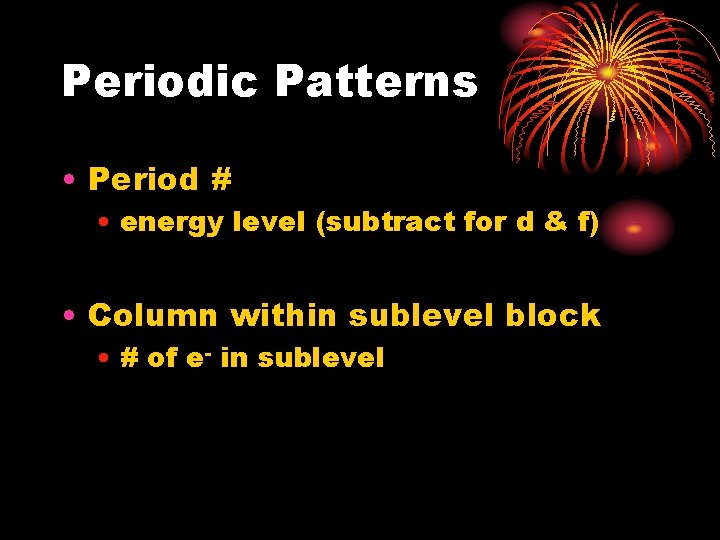 Periodic Patterns

• Period #
  • energy level (subtract for d & f)

• Column within sublevel block
  • # of $e^-$ in sublevel